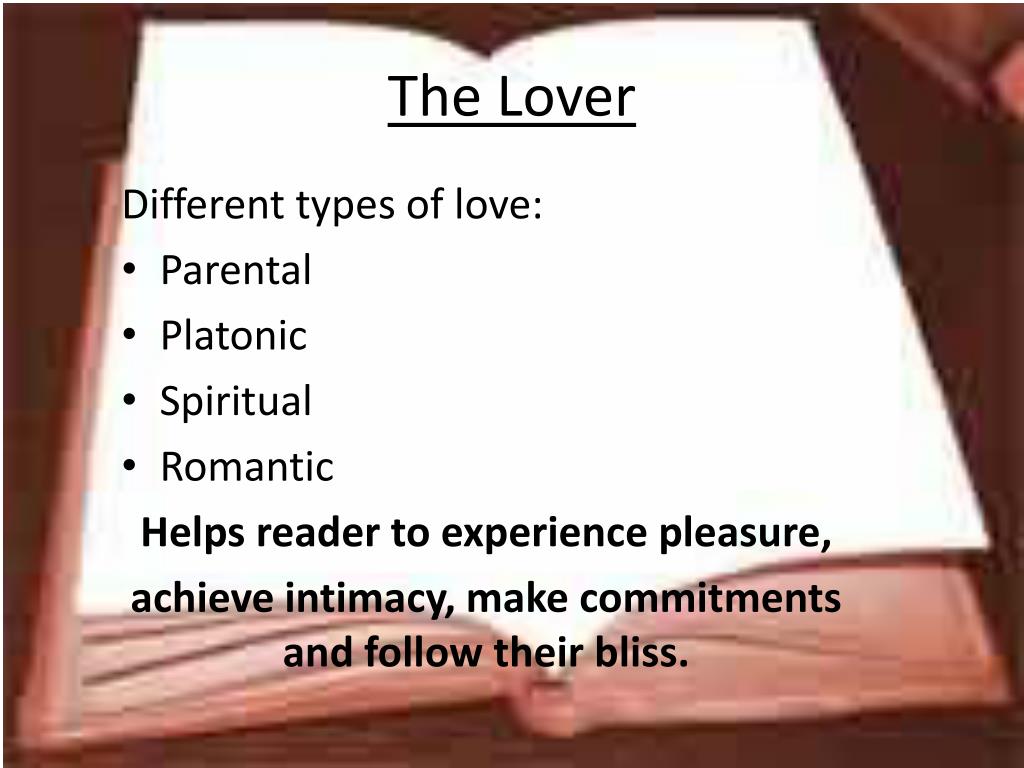 The Lover

Different types of love:
• Parental
• Platonic
• Spiritual
• Romantic

Helps reader to experience pleasure, achieve intimacy, make commitments and follow their bliss.